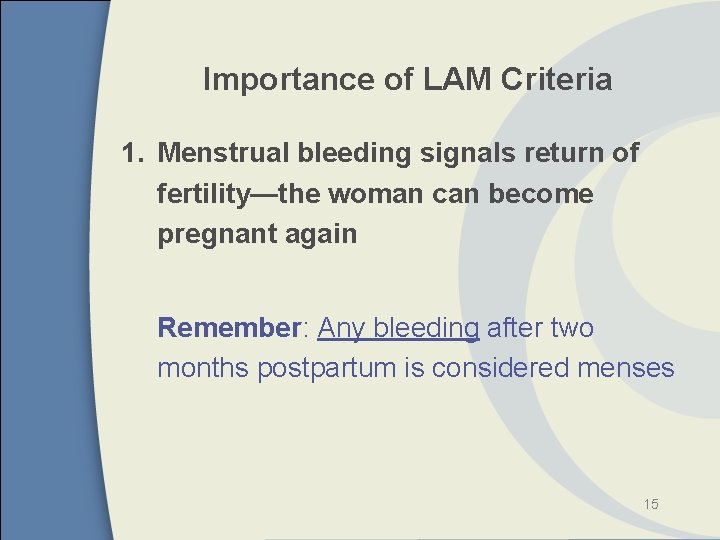 Importance of LAM Criteria

1. Menstrual bleeding signals return of fertility—the woman can become pregnant again

Remember: Any bleeding after two months postpartum is considered menses

15